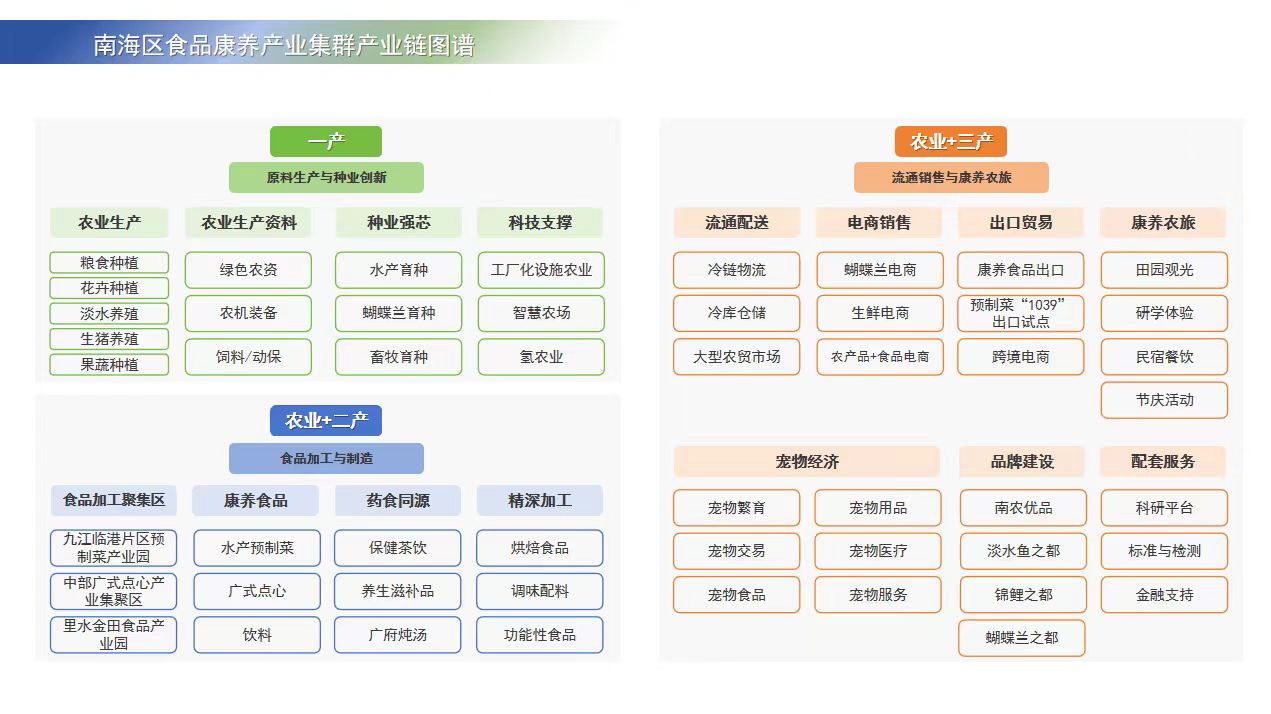 南海区食品康养产业集群产业链图谱

一产

原料生产与种业创新

农业生产
粮食种植
花卉种植
淡水养殖
生猪养殖
果蔬种植

农业生产资料
绿色农资
农机装备
饲料/动保

种业强芯
水产育种
蝴蝶兰育种
畜牧育种

科技支撑
工厂化设施农业
智慧农场
氢农业

农业+二产

食品加工与制造

食品加工聚集区
九江临港片区预制菜产业园
中部广式点心产业集聚区
里水金田食品产业园

康养食品
水产预制菜
广式点心
饮料

药食同源
保健茶饮
养生滋补品
广府炖汤

精深加工
烘焙食品
调味配料
功能性食品

农业+三产

流通销售与康养农旅

流通配送
冷链物流
冷库仓储
大型农贸市场

电商销售
蝴蝶兰电商
生鲜电商
农产品+食品电商

出口贸易
康养食品出口
预制菜“1039”出口试点
跨境电商

康养农旅
田园观光
研学体验
民宿餐饮
节庆活动

宠物经济
宠物繁育
宠物交易
宠物食品
宠物用品
宠物医疗
宠物服务

品牌建设
南农优品
淡水鱼之都
锦鲤之都
蝴蝶兰之都

配套服务
科研平台
标准与检测
金融支持